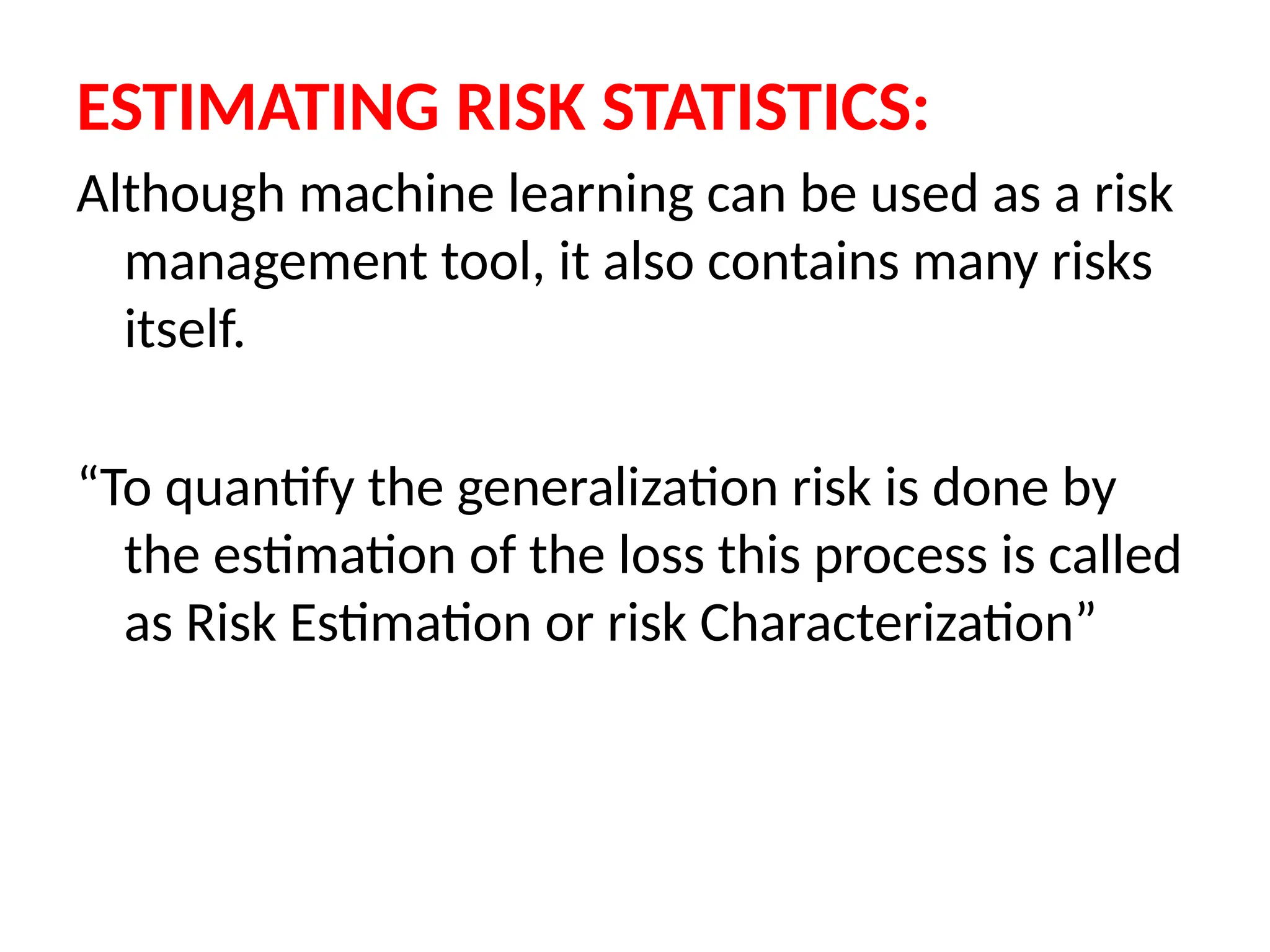 ESTIMATING RISK STATISTICS:

Although machine learning can be used as a risk management tool, it also contains many risks itself.

“To quantify the generalization risk is done by the estimation of the loss this process is called as Risk Estimation or risk Characterization”